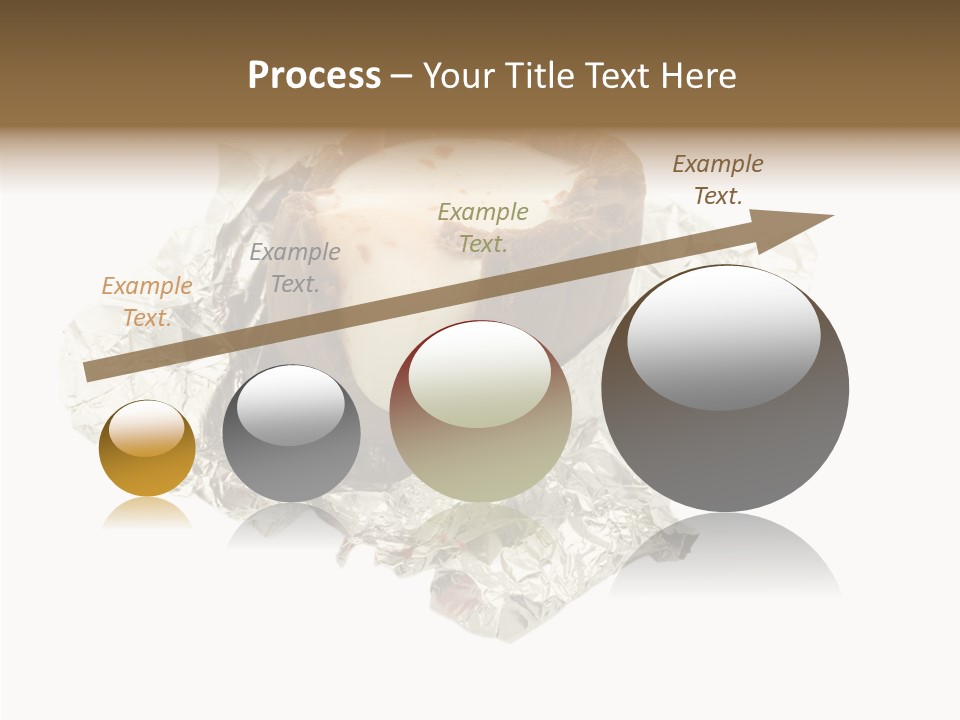 Process – Your Title Text Here

Example Text.

Example Text.

Example Text.

Example Text.